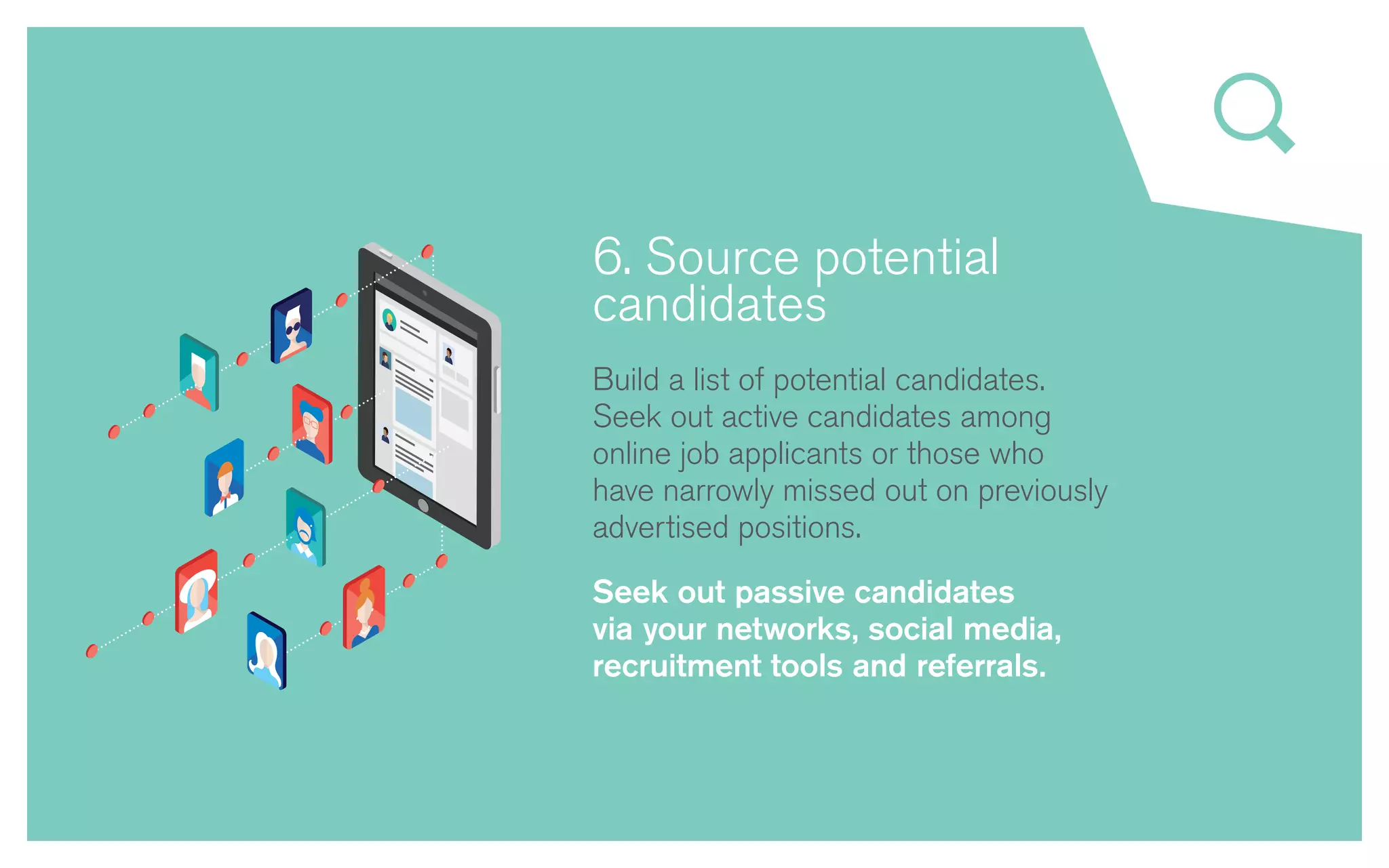 6. Source potential candidates

Build a list of potential candidates. Seek out active candidates among online job applicants or those who have narrowly missed out on previously advertised positions.

Seek out passive candidates via your networks, social media, recruitment tools and referrals.